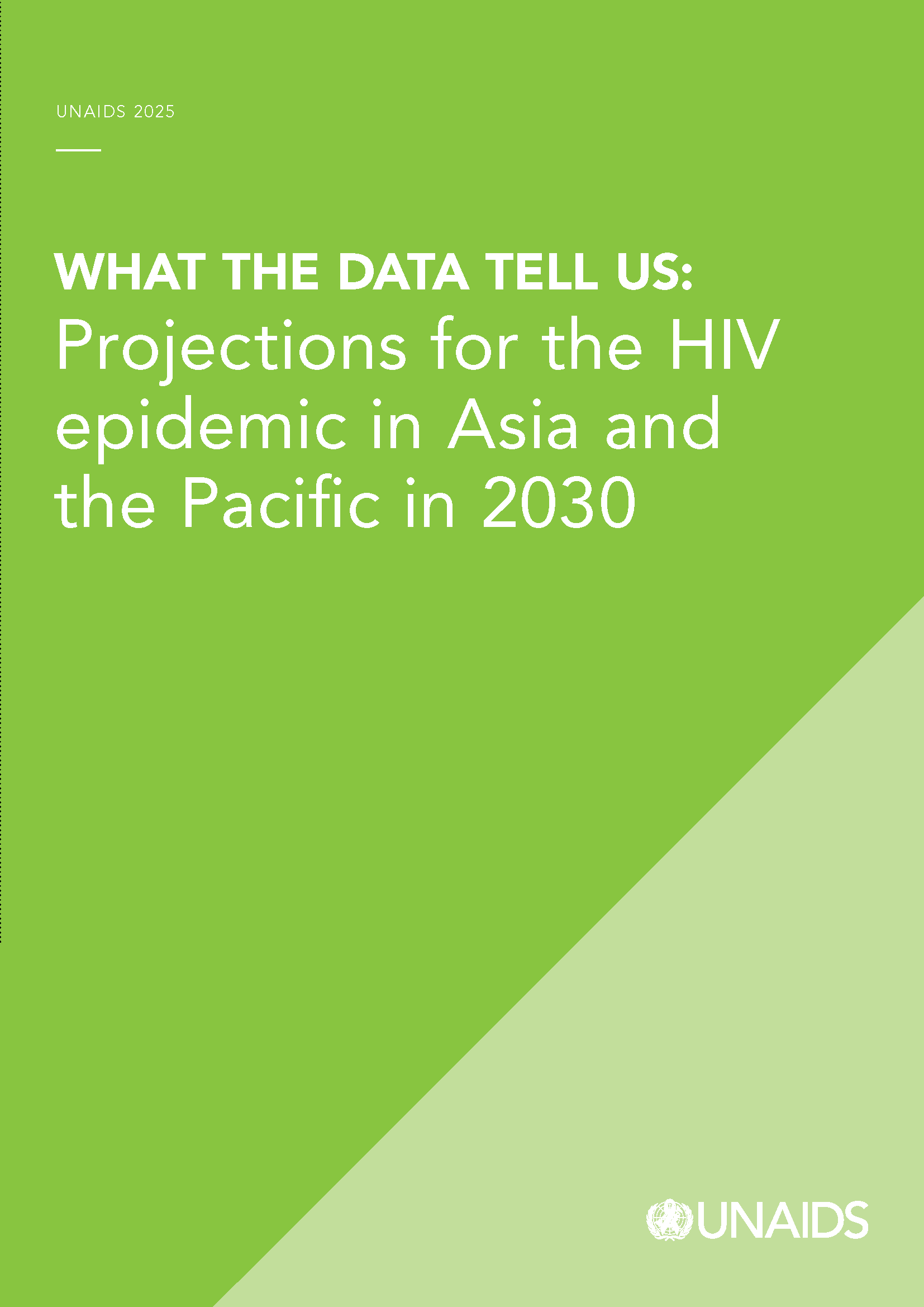 UNAIDS 2025

WHAT THE DATA TELL US:
Projections for the HIV epidemic in Asia and the Pacific in 2030

UNAIDS